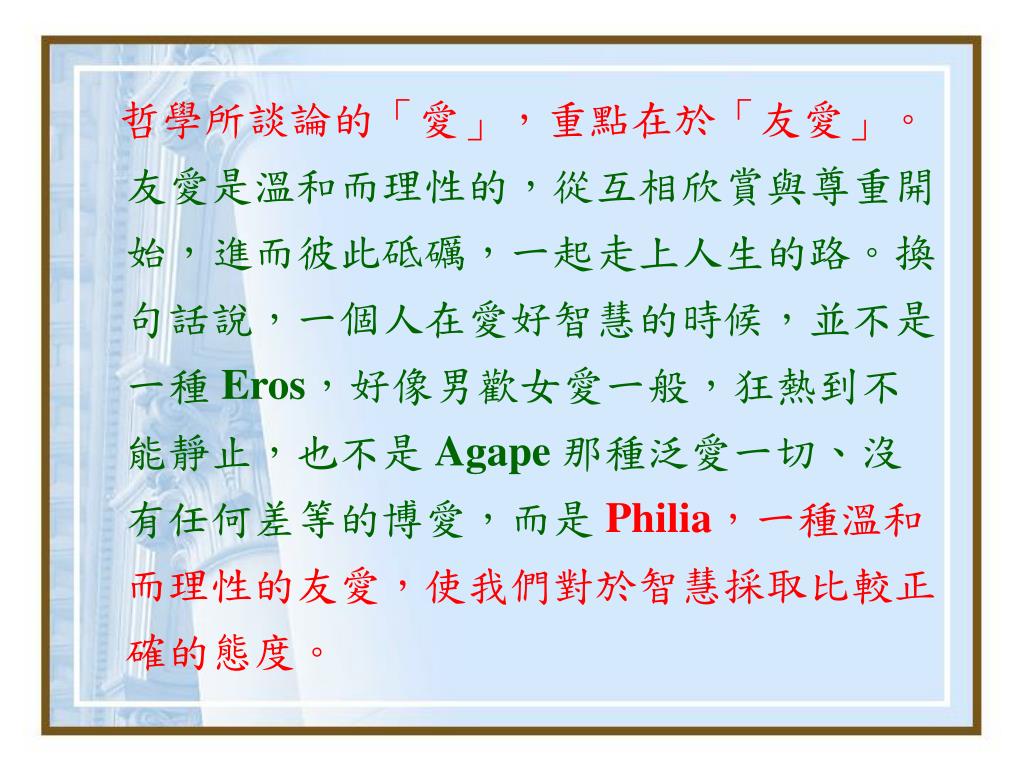 哲學所談論的「愛」，重點在於「友愛」。友愛是溫和而理性的，從互相欣賞與尊重開始，進而彼此砥礪，一起走上人生的路。換句話說，一個人在愛好智慧的時候，並不是一種 Eros，好像男歡女愛一般，狂熱到不能靜止，也不是 Agape 那種泛愛一切、沒有任何差等的博愛，而是 Philia，一種溫和而理性的友愛，使我們對於智慧採取比較正確的態度。